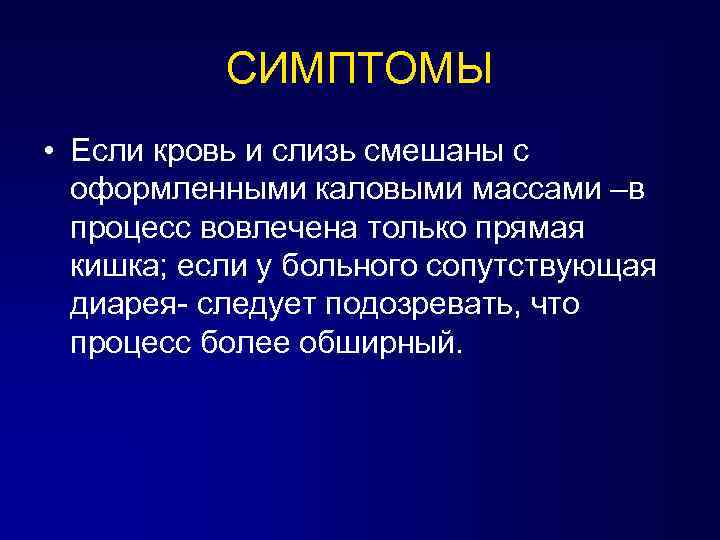 СИМПТОМЫ

• Если кровь и слизь смешаны с оформленными каловыми массами –в процесс вовлечена только прямая кишка; если у больного сопутствующая диарея- следует подозревать, что процесс более обширный.